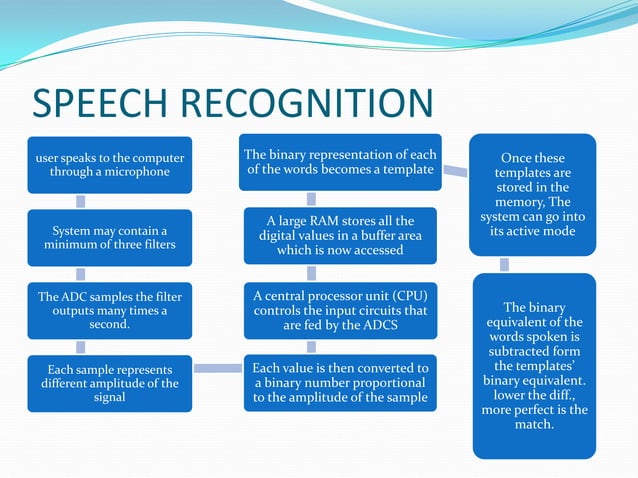 SPEECH RECOGNITION

user speaks to the computer through a microphone

System may contain a minimum of three filters

The ADC samples the filter outputs many times a second.

Each sample represents different amplitude of the signal

Each value is then converted to a binary number proportional to the amplitude of the sample

A central processor unit (CPU) controls the input circuits that are fed by the ADCS

A large RAM stores all the digital values in a buffer area which is now accessed

The binary representation of each of the words becomes a template

Once these templates are stored in the memory, The system can go into its active mode

The binary equivalent of the words spoken is subtracted form the templates' binary equivalent. lower the diff., more perfect is the match.